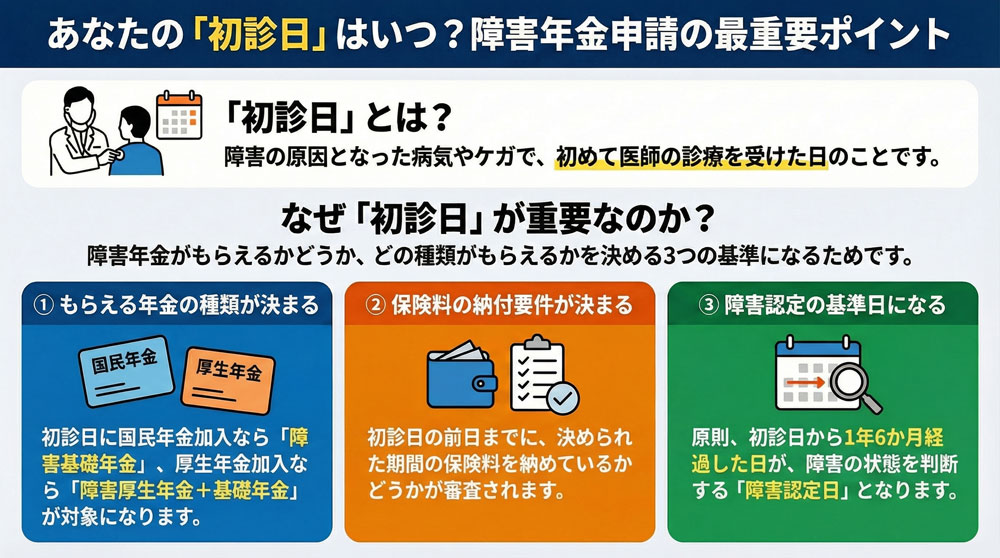 あなたの「初診日」はいつ？障害年金申請の最重要ポイント

「初診日」とは？
障害の原因となった病気やケガで、初めて医師の診療を受けた日のことです。

なぜ「初診日」が重要なのか？
障害年金がもらえるかどうか、どの種類がもらえるかを決める3つの基準になるためです。

① もらえる年金の種類が決まる
国民年金
厚生年金
初診日に国民年金加入なら「障害基礎年金」、厚生年金加入なら「障害厚生年金＋基礎年金」が対象になります。

② 保険料の納付要件が決まる
初診日の前日までに、決められた期間の保険料を納めているかどうかが審査されます。

③ 障害認定の基準日になる
原則、初診日から1年6か月経過した日が、障害の状態を判断する「障害認定日」となります。